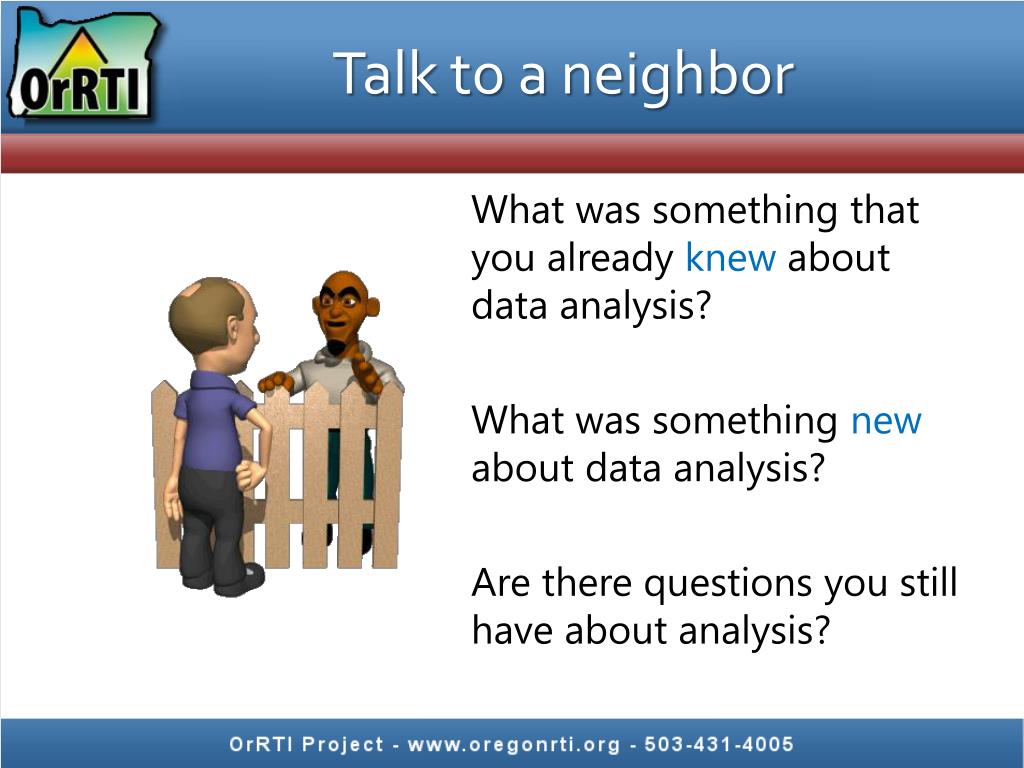 OrRTI

Talk to a neighbor

What was something that you already knew about data analysis?

What was something new about data analysis?

Are there questions you still have about analysis?

OrRTI Project - www.oregonrti.org - 503-431-4005